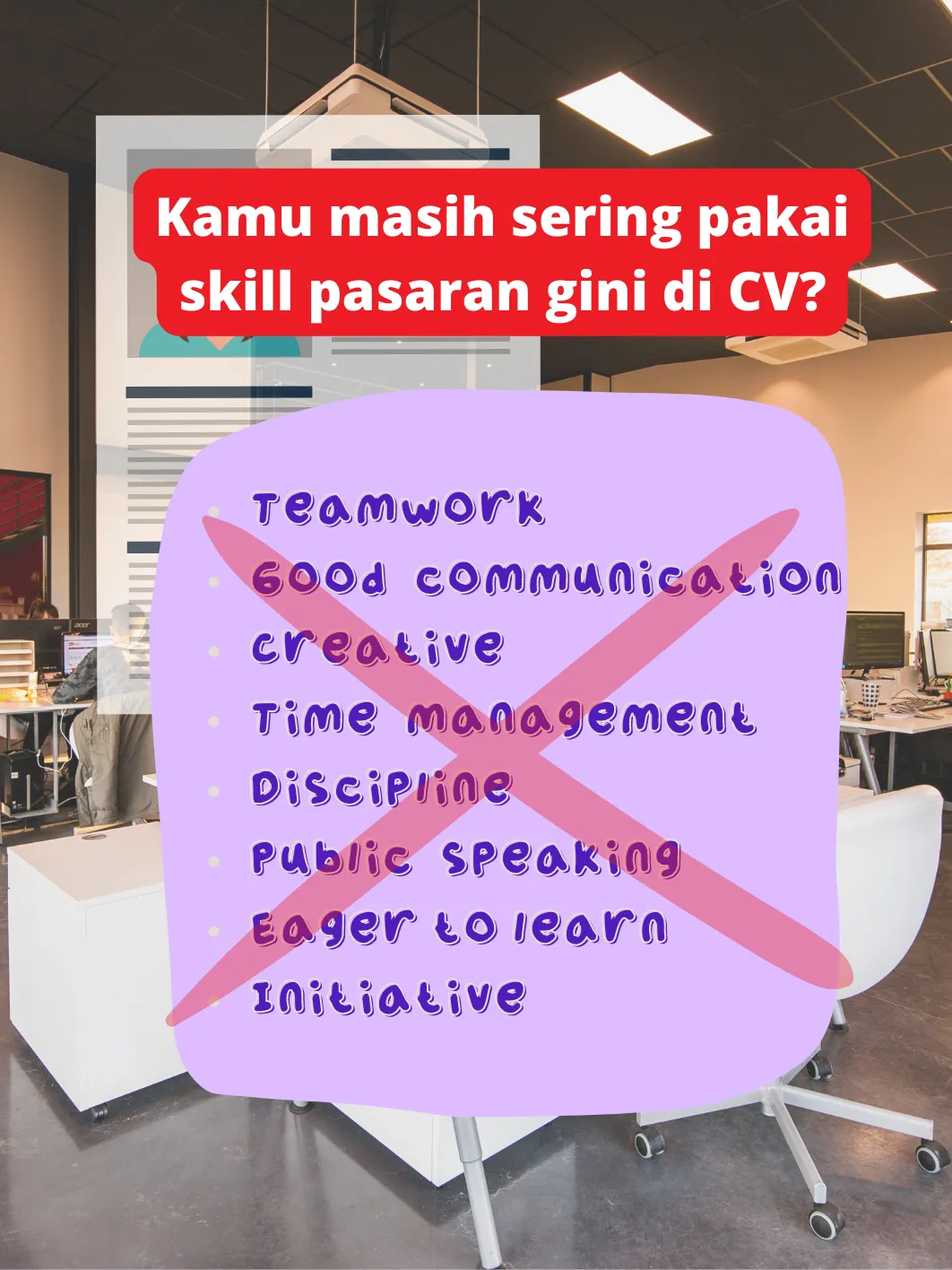 Kamu masih sering pakai skill pasaran gini di CV?

- Teamwork
- Good communication
- Creative
- Time management
- Discipline
- Public speaking
- Eager to learn
- Initiative